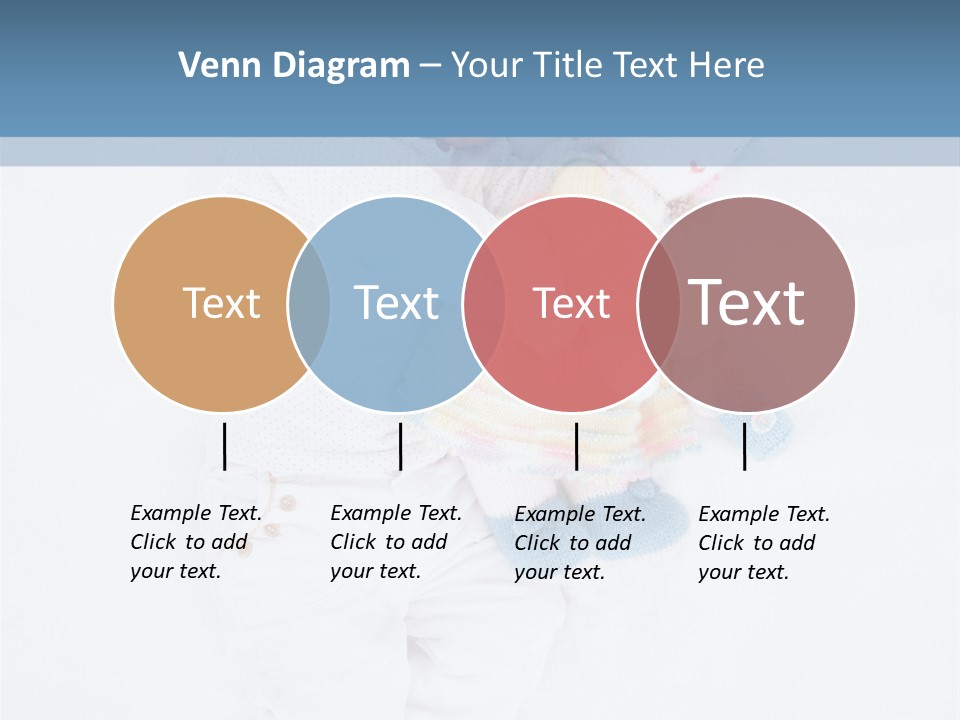 Venn Diagram – Your Title Text Here

Text

Text

Text

Text

Example Text. Click to add your text.

Example Text. Click to add your text.

Example Text. Click to add your text.

Example Text. Click to add your text.